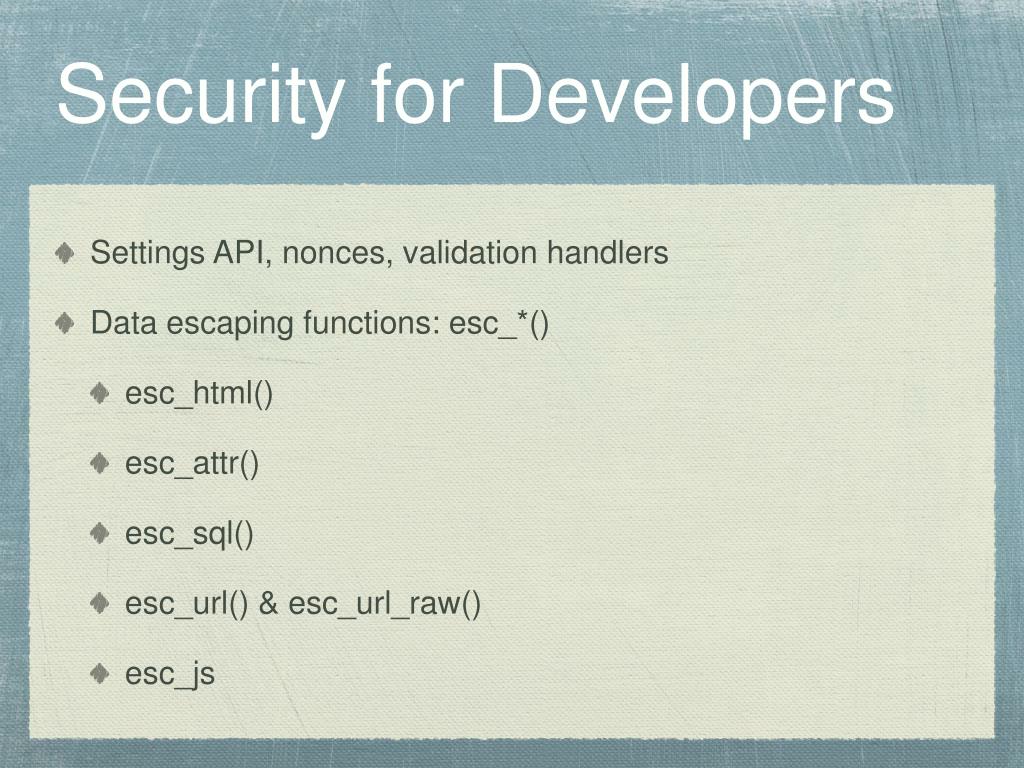 Security for Developers

Settings API, nonces, validation handlers

Data escaping functions: esc_*()

esc_html()

esc_attr()

esc_sql()

esc_url() & esc_url_raw()

esc_js